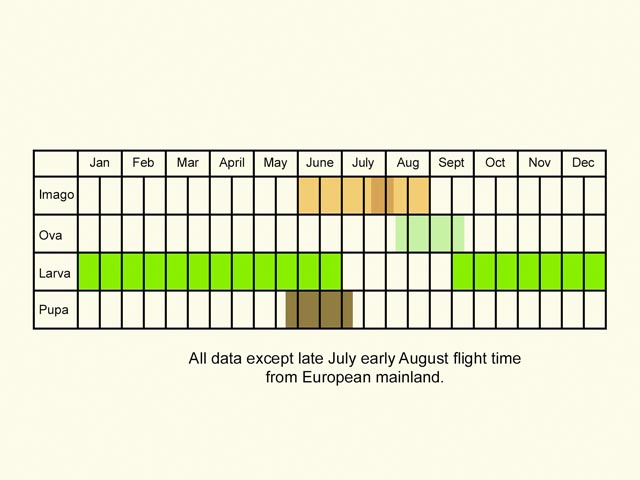 | | Jan | Feb | Mar | April | May | June | July | Aug | Sept | Oct | Nov | Dec |
|---|---|---|---|---|---|---|---|---|---|---|---|---|
| Imago | | | | | | | | | | | | |
| Ova | | | | | | | | | | | | |
| Larva | | | | | | | | | | | | |
| Pupa | | | | | | | | | | | | |

All data except late July early August flight time from European mainland.